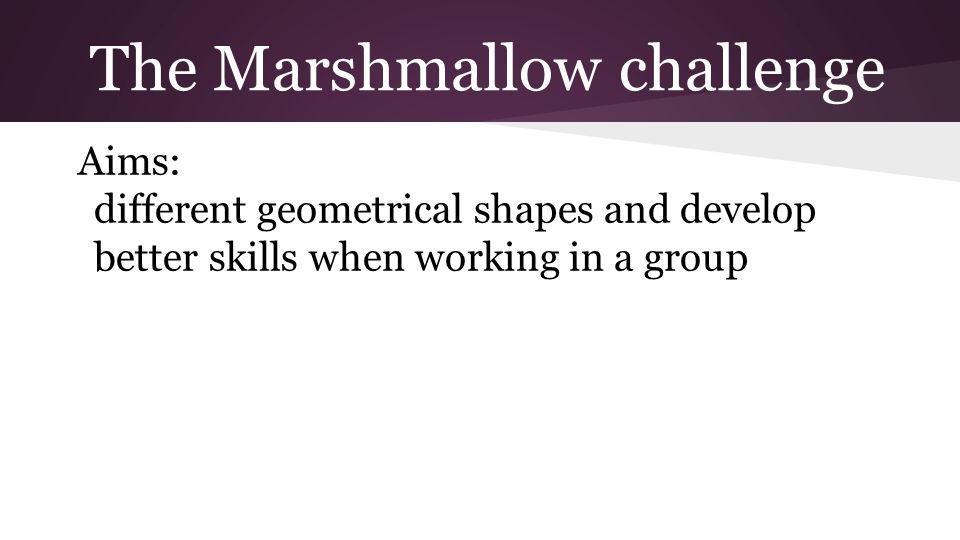 The Marshmallow challenge

Aims:
different geometrical shapes and develop better skills when working in a group